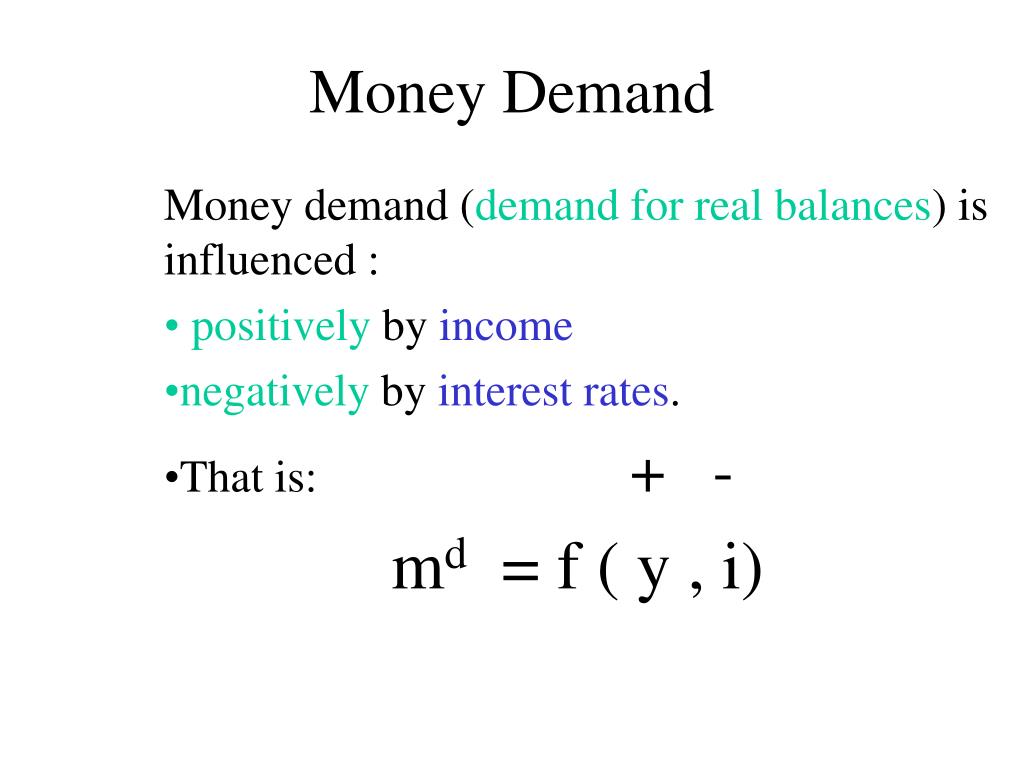 Money Demand

Money demand (demand for real balances) is influenced :

• positively by income

•negatively by interest rates.

•That is: + -

$m^d = f(y, i)$